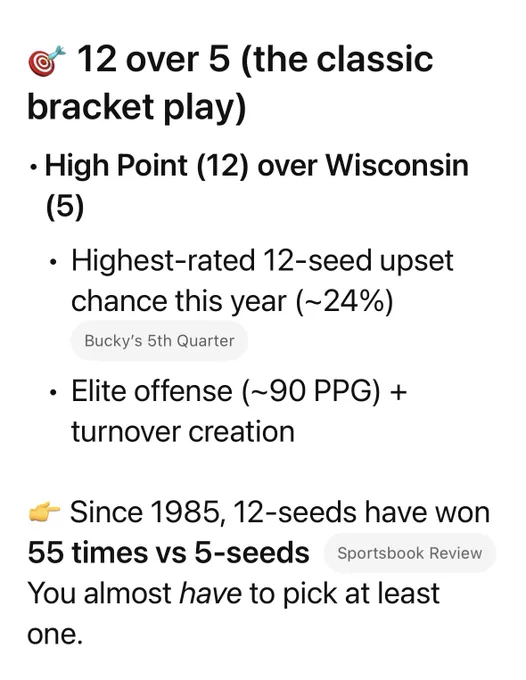 🎯 12 over 5 (the classic bracket play)

• High Point (12) over Wisconsin (5)

• Highest-rated 12-seed upset chance this year (~24%)
Bucky's 5th Quarter

• Elite offense (~90 PPG) + turnover creation

👉 Since 1985, 12-seeds have won 55 times vs 5-seeds Sportsbook Review
You almost have to pick at least one.